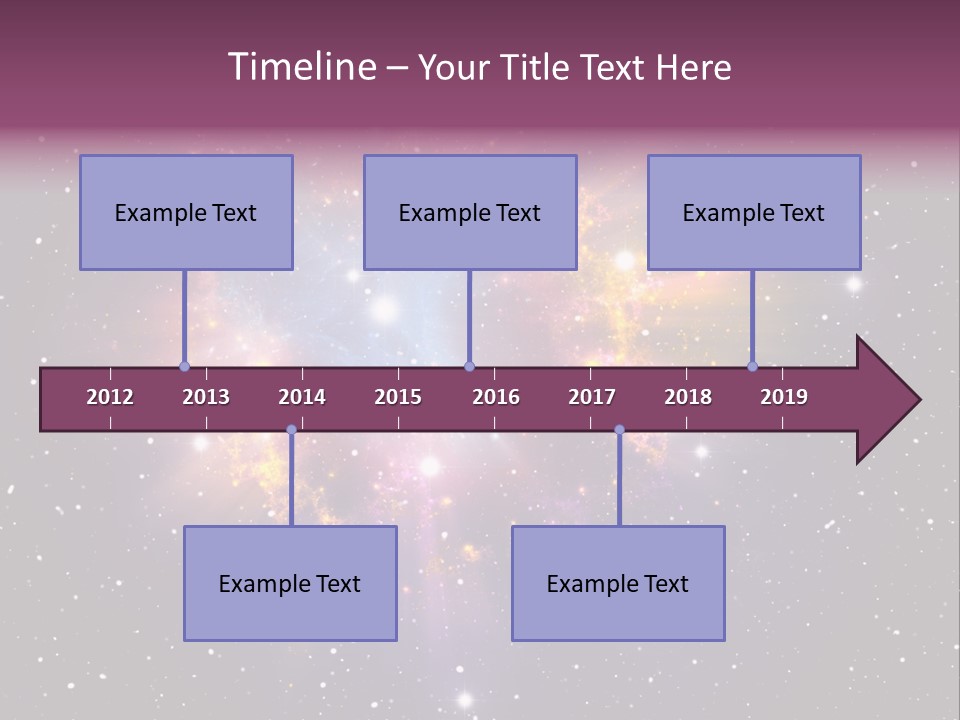 Timeline – Your Title Text Here

Example Text

Example Text

Example Text

2012 2013 2014 2015 2016 2017 2018 2019

Example Text

Example Text